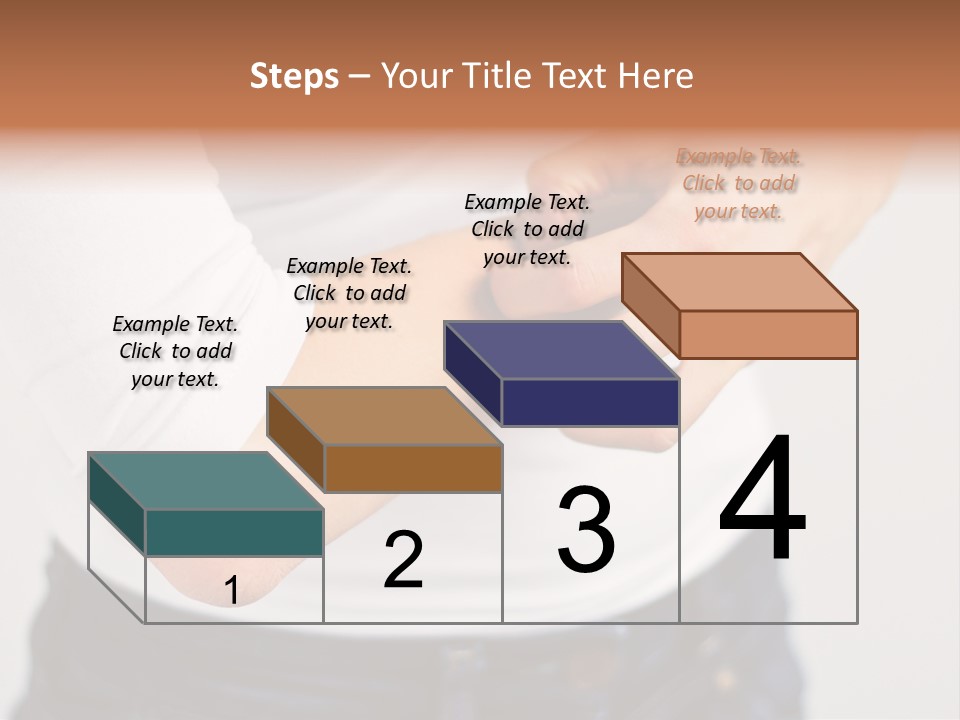 Steps – Your Title Text Here

Example Text. Click to add your text.

Example Text. Click to add your text.

Example Text. Click to add your text.

Example Text. Click to add your text.

1

2

3

4